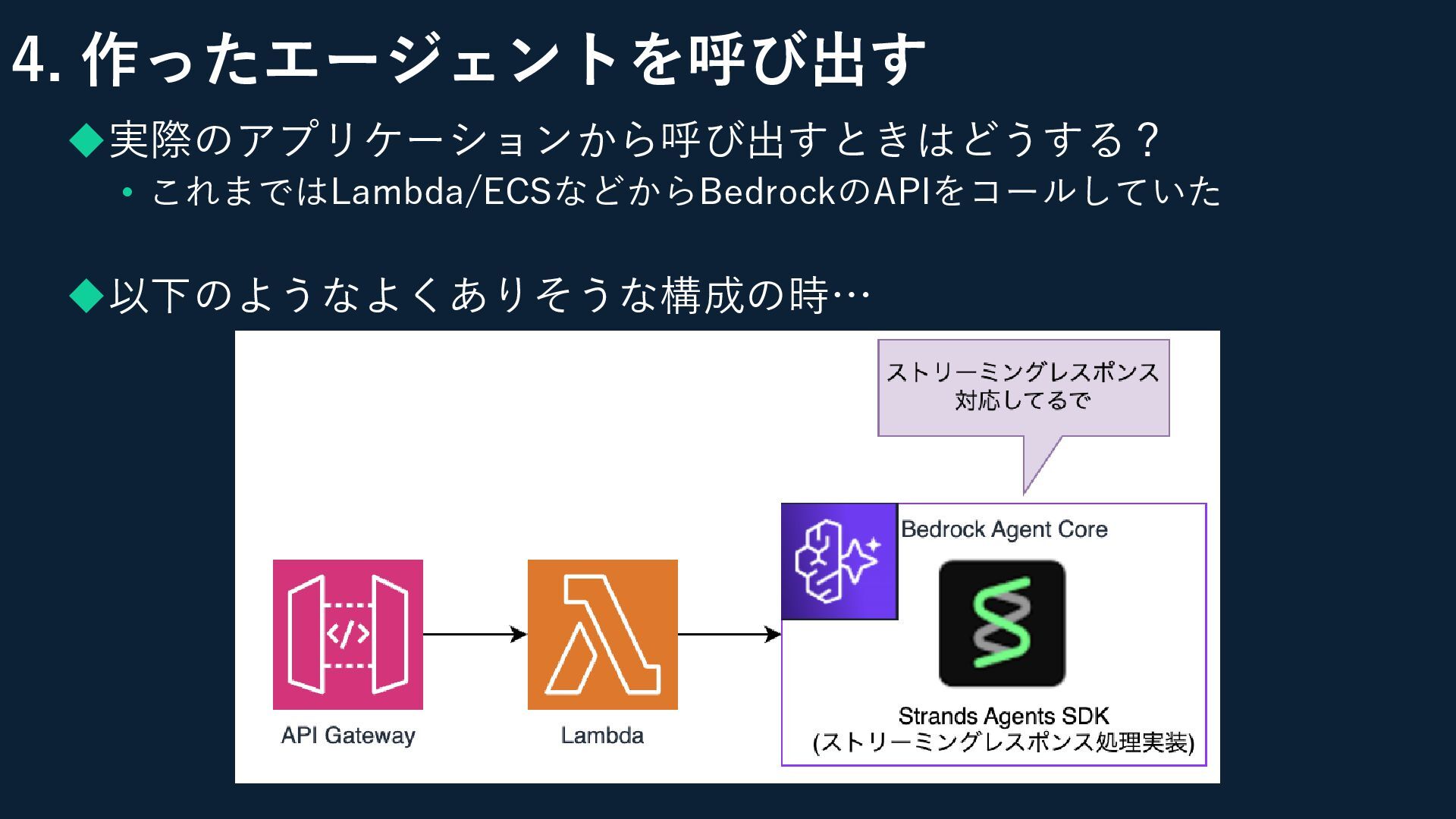 4. 作ったエージェントを呼び出す

◆実際のアプリケーションから呼び出すときはどうする？

• これまではLambda/ECSなどからBedrockのAPIをコールしていた

◆以下のようなよくありそうな構成の時…

ストリーミングレスポンス対応してるで

Bedrock Agent Core

API Gateway

Lambda

Strands Agents SDK
(ストリーミングレスポンス処理実装)